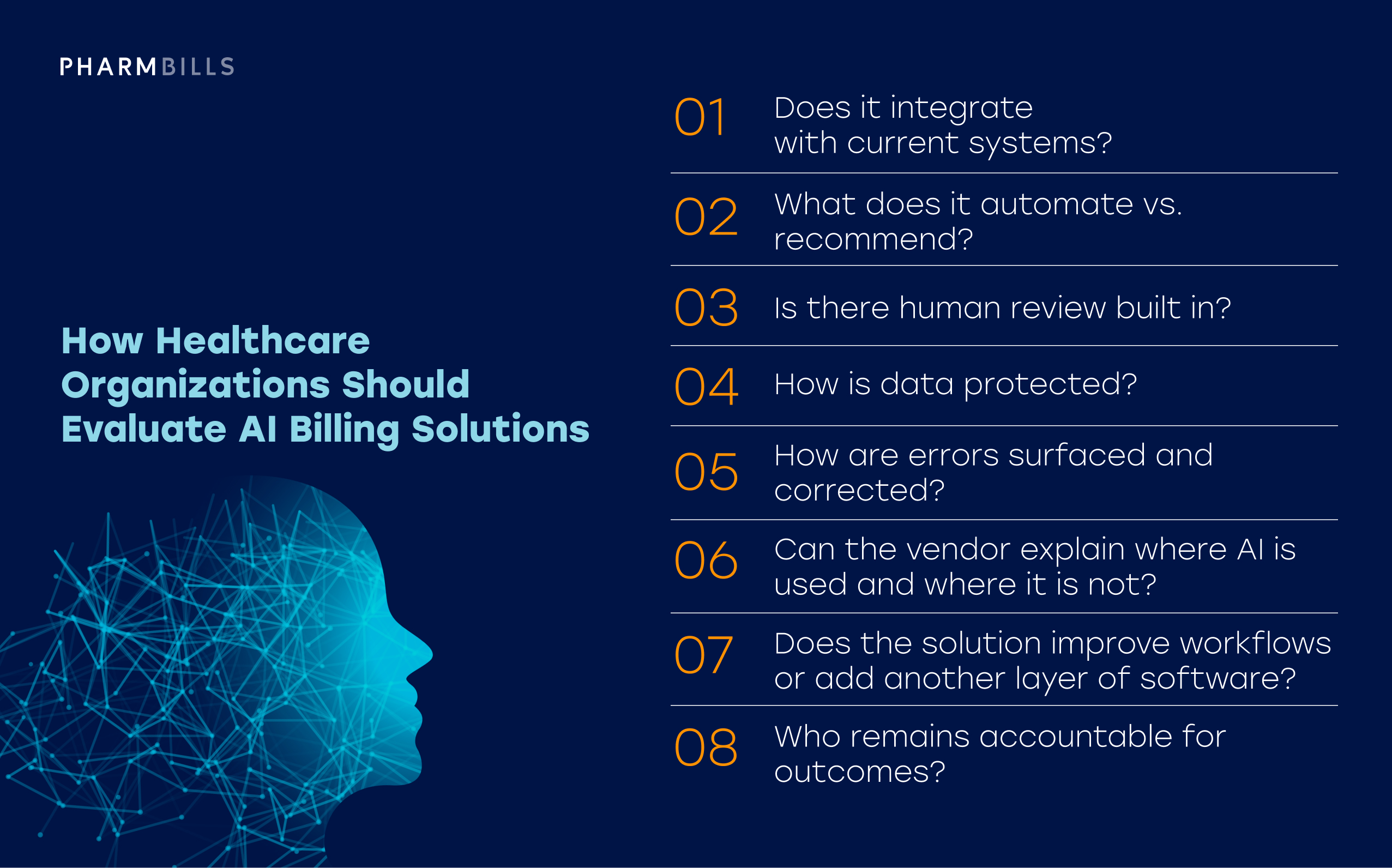 PHARMBILLS

How Healthcare Organizations Should Evaluate AI Billing Solutions

01 Does it integrate with current systems?

02 What does it automate vs. recommend?

03 Is there human review built in?

04 How is data protected?

05 How are errors surfaced and corrected?

06 Can the vendor explain where AI is used and where it is not?

07 Does the solution improve workflows or add another layer of software?

08 Who remains accountable for outcomes?